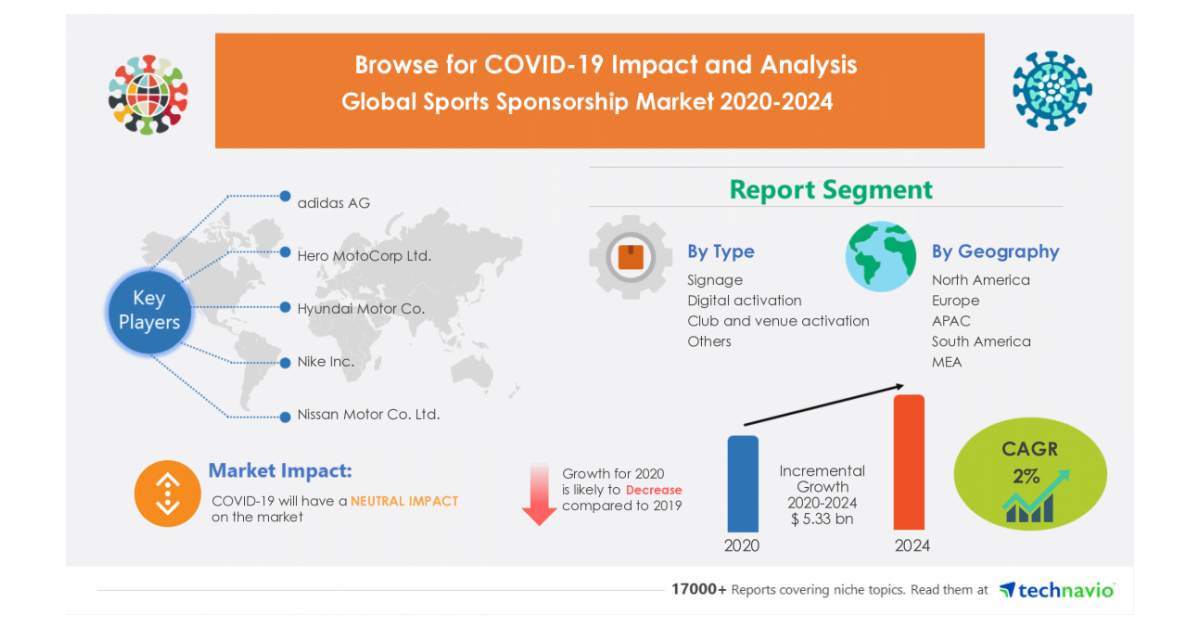 Browse for COVID-19 Impact and Analysis
Global Sports Sponsorship Market 2020-2024

Key Players

adidas AG
Hero MotoCorp Ltd.
Hyundai Motor Co.
Nike Inc.
Nissan Motor Co. Ltd.

Report Segment

By Type
Signage
Digital activation
Club and venue activation
Others

By Geography
North America
Europe
APAC
South America
MEA

Market Impact:
COVID-19 will have a NEUTRAL IMPACT on the market

Growth for 2020 is likely to Decrease compared to 2019

Incremental Growth 2020-2024 $ 5.33 bn

2020

2024

CAGR 2%

17000+ Reports covering niche topics. Read them at technavio